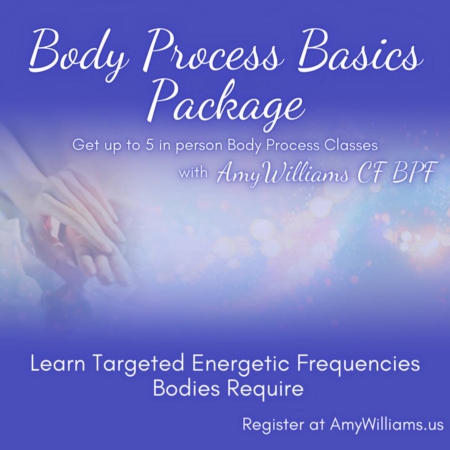 Body Process Basics Package

Get up to 5 in person Body Process Classes

with AmyWilliams CF BPF

Learn Targeted Energetic Frequencies Bodies Require

Register at AmyWilliams.us